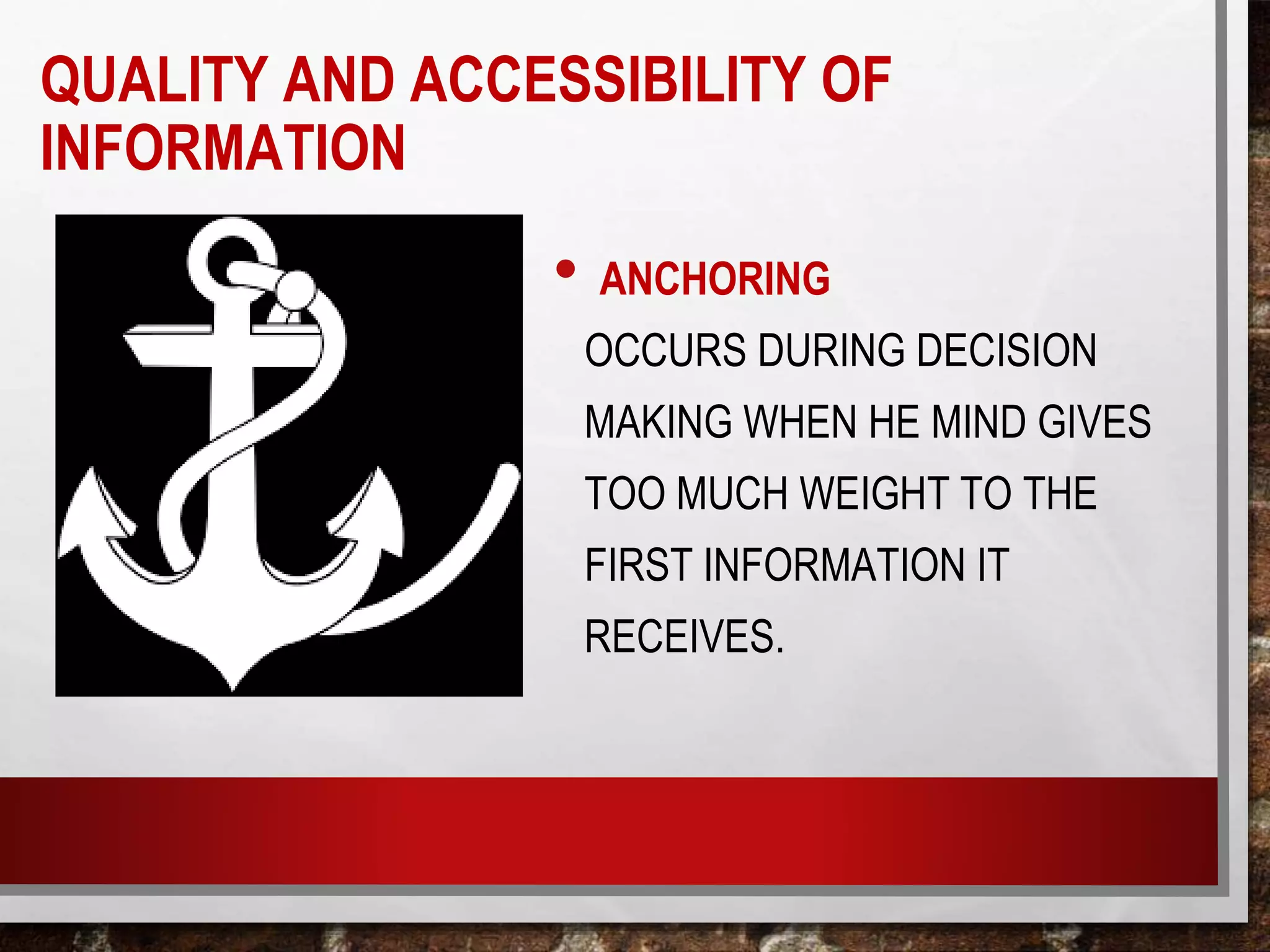 QUALITY AND ACCESSIBILITY OF INFORMATION

• ANCHORING

OCCURS DURING DECISION MAKING WHEN HE MIND GIVES TOO MUCH WEIGHT TO THE FIRST INFORMATION IT RECEIVES.